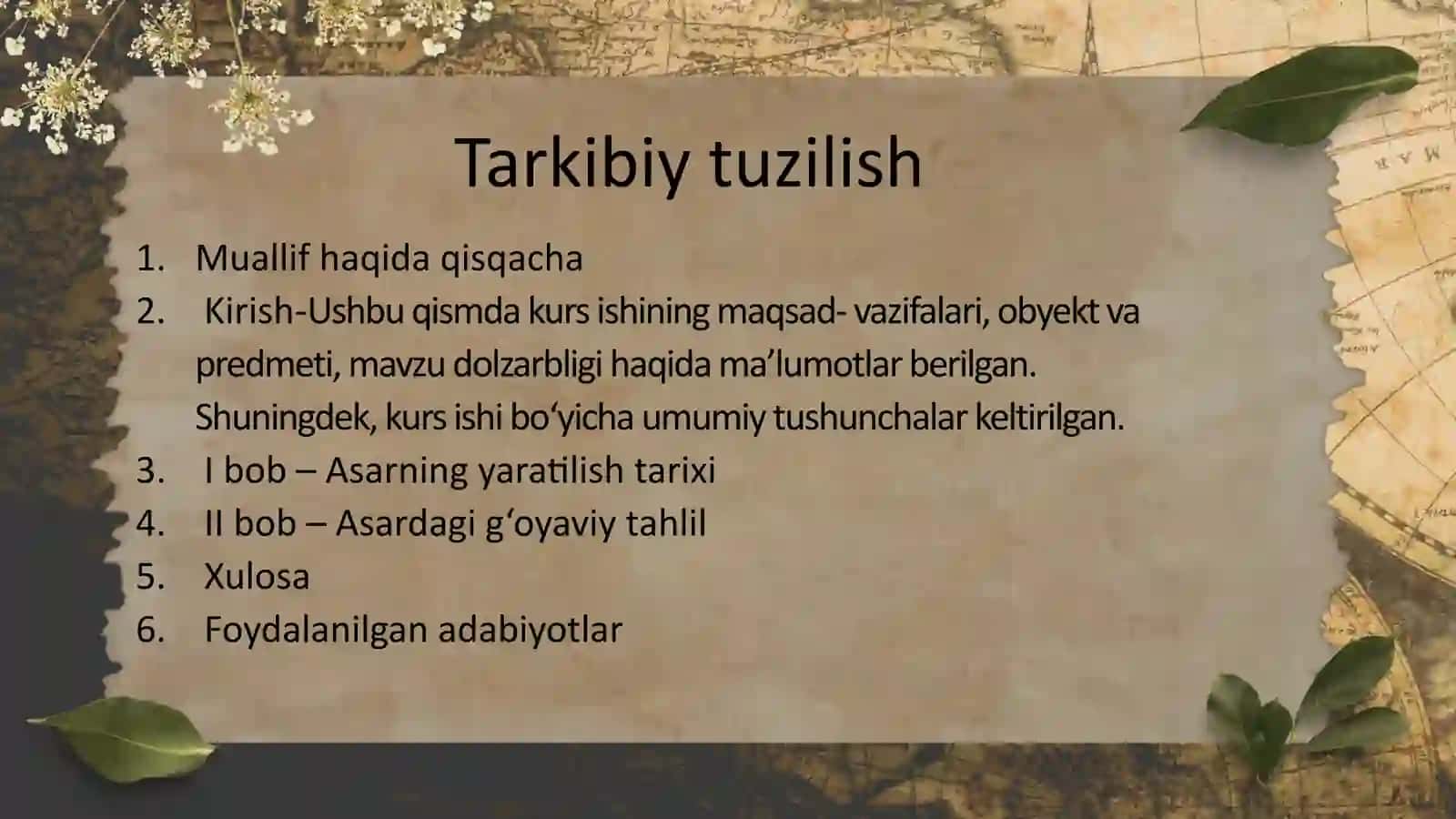 Tarkibiy tuzilish

1. Muallif haqida qisqacha
2. Kirish-Ushbu qismda kurs ishining maqsad- vazifalari, obyekt va predmeti, mavzu dolzarbligi haqida ma’lumotlar berilgan. Shuningdek, kurs ishi bo‘yicha umumiy tushunchalar keltirilgan.
3. I bob – Asarning yaratilish tarixi
4. II bob – Asardagi g‘oyaviy tahlil
5. Xulosa
6. Foydalanilgan adabiyotlar